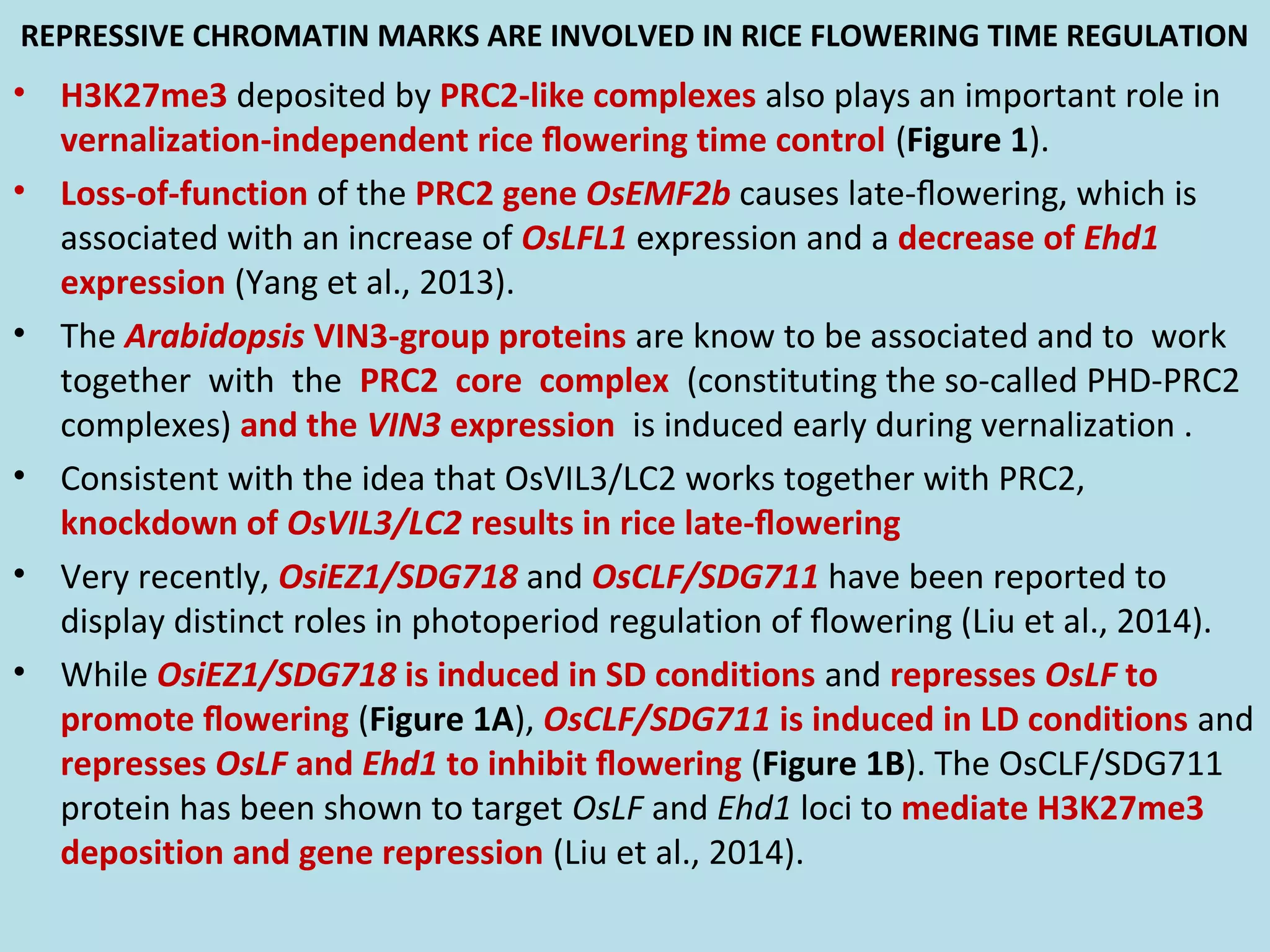 REPRESSIVE CHROMATIN MARKS ARE INVOLVED IN RICE FLOWERING TIME REGULATION

• H3K27me3 deposited by PRC2-like complexes also plays an important role in vernalization-independent rice flowering time control (Figure 1).

• Loss-of-function of the PRC2 gene OsEMF2b causes late-flowering, which is associated with an increase of OsLFL1 expression and a decrease of Ehd1 expression (Yang et al., 2013).

• The Arabidopsis VIN3-group proteins are know to be associated and to work together with the PRC2 core complex (constituting the so-called PHD-PRC2 complexes) and the VIN3 expression is induced early during vernalization .

• Consistent with the idea that OsVIL3/LC2 works together with PRC2, knockdown of OsVIL3/LC2 results in rice late-flowering

• Very recently, OsiEZ1/SDG718 and OsCLF/SDG711 have been reported to display distinct roles in photoperiod regulation of flowering (Liu et al., 2014).

• While OsiEZ1/SDG718 is induced in SD conditions and represses OsLF to promote flowering (Figure 1A), OsCLF/SDG711 is induced in LD conditions and represses OsLF and Ehd1 to inhibit flowering (Figure 1B). The OsCLF/SDG711 protein has been shown to target OsLF and Ehd1 loci to mediate H3K27me3 deposition and gene repression (Liu et al., 2014).